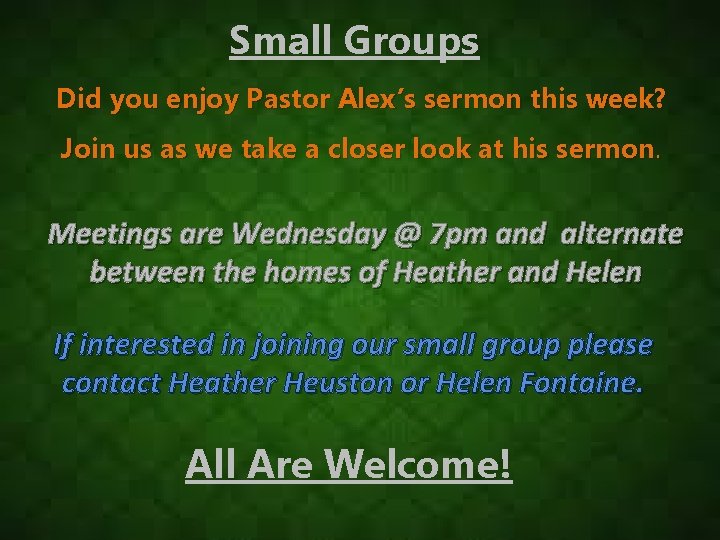 Small Groups

Did you enjoy Pastor Alex's sermon this week?

Join us as we take a closer look at his sermon.

Meetings are Wednesday @ 7pm and alternate between the homes of Heather and Helen

If interested in joining our small group please contact Heather Heuston or Helen Fontaine.

All Are Welcome!